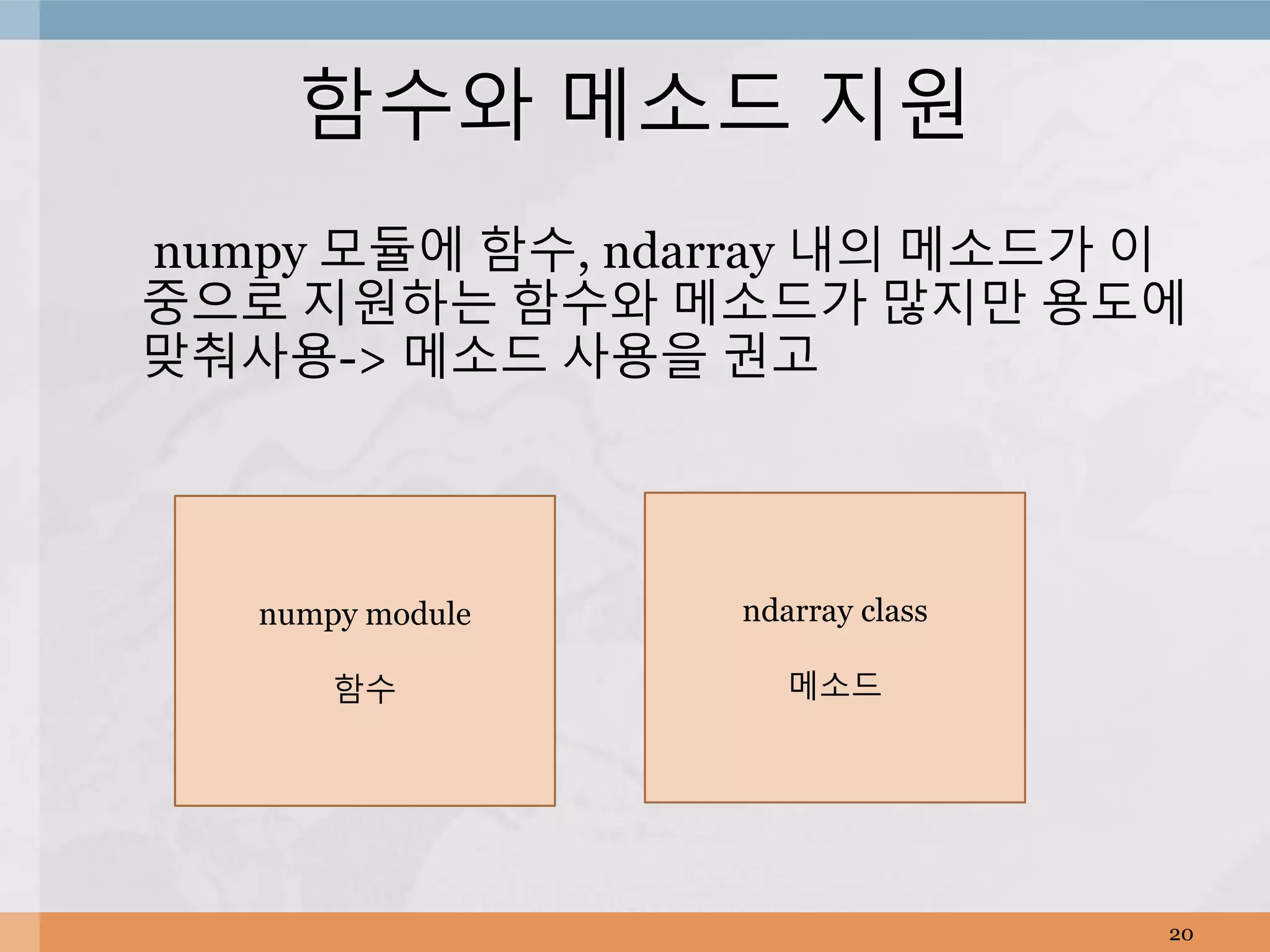 함수와 메소드 지원

numpy 모듈에 함수, ndarray 내의 메소드가 이중으로 지원하는 함수와 메소드가 많지만 용도에 맞춰사용-> 메소드 사용을 권고

numpy module

함수

ndarray class

메소드

20